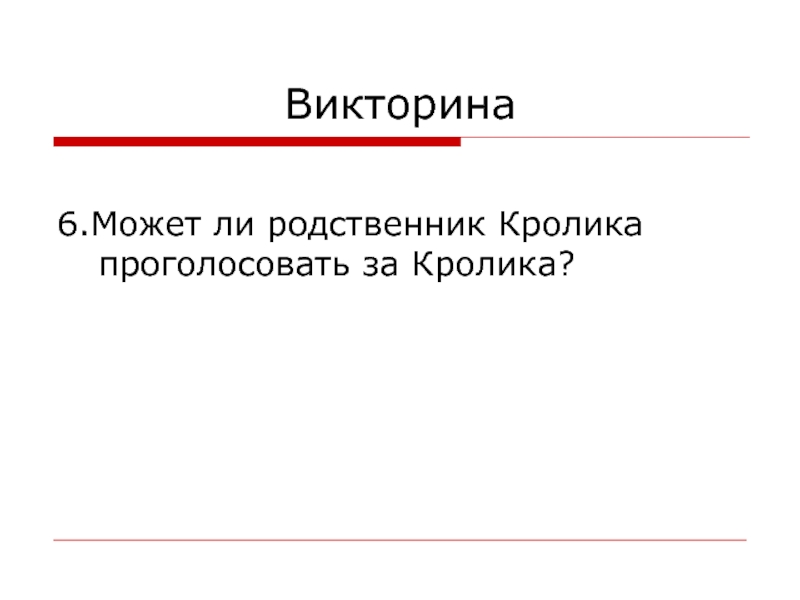 Викторина

6.Может ли родственник Кролика проголосовать за Кролика?